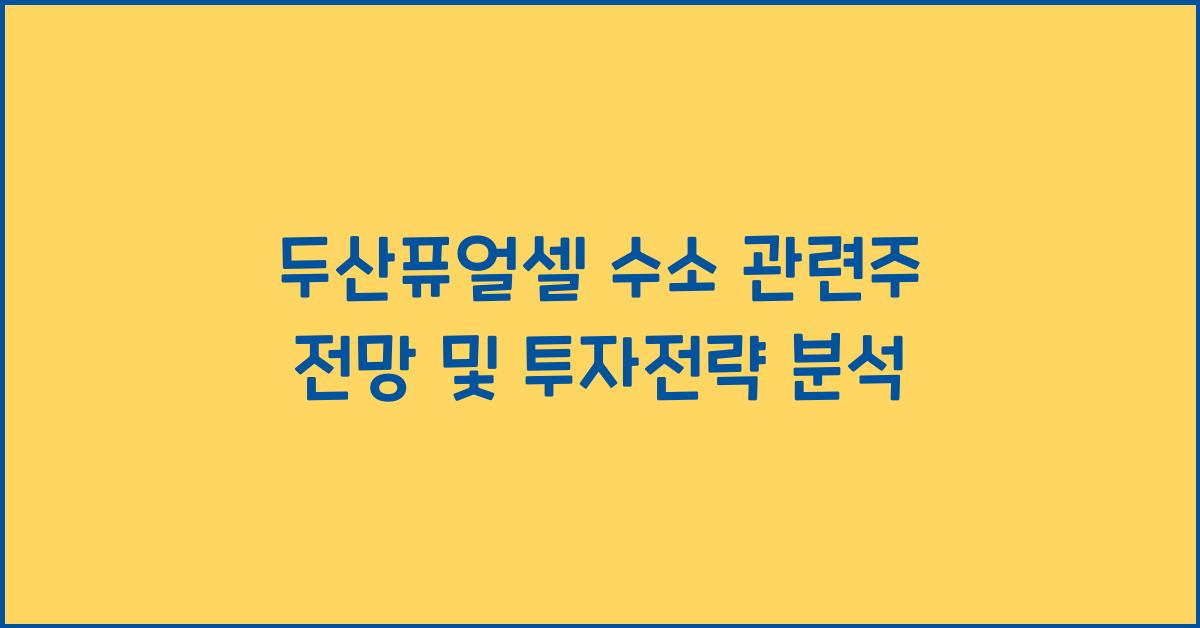 두산퓨얼셀 수소 관련주 전망 및 투자전략 분석